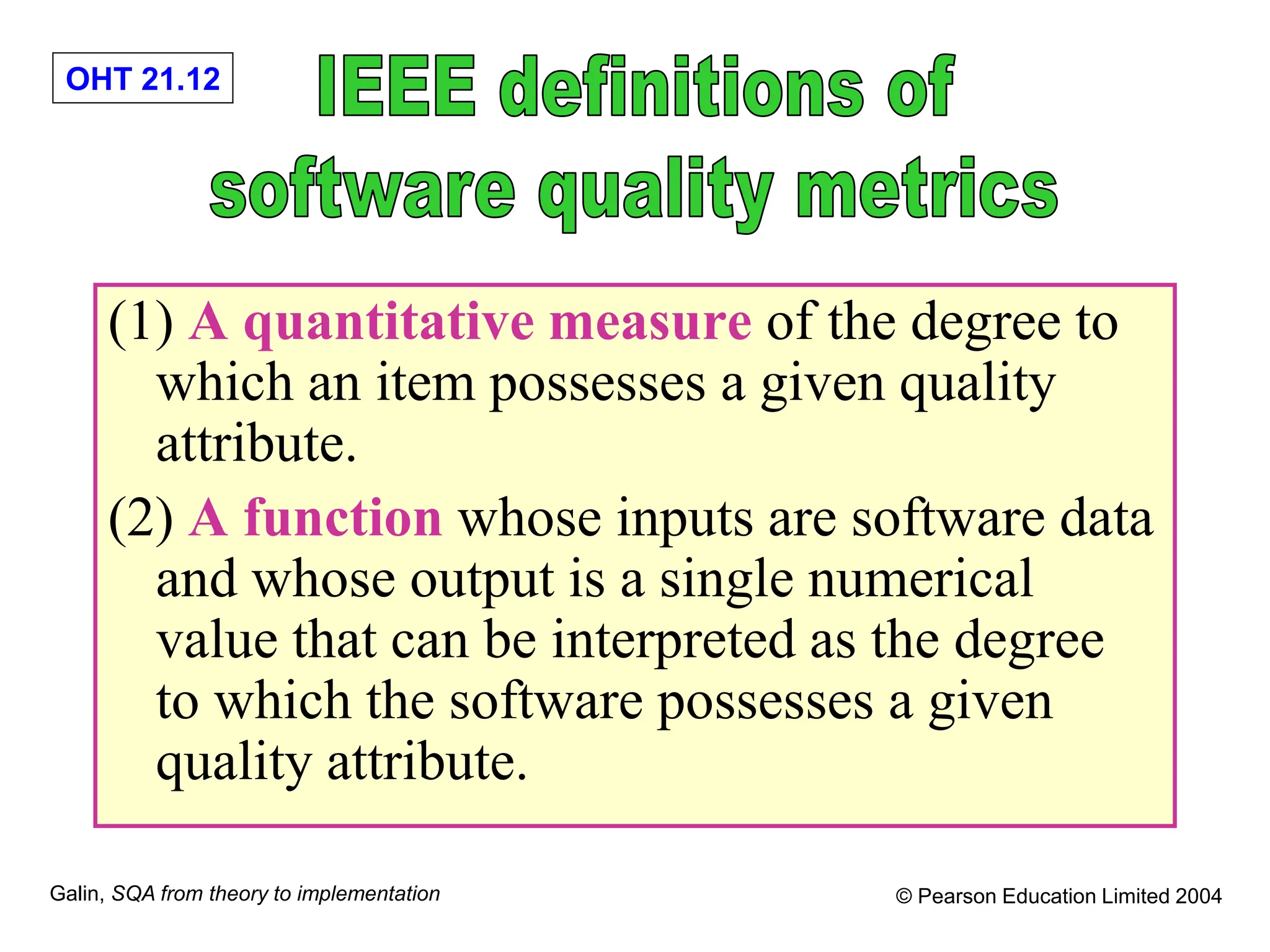 OHT 21.12

IEEE definitions of software quality metrics

(1) A quantitative measure of the degree to which an item possesses a given quality attribute.

(2) A function whose inputs are software data and whose output is a single numerical value that can be interpreted as the degree to which the software possesses a given quality attribute.

Galin, SQA from theory to implementation

© Pearson Education Limited 2004